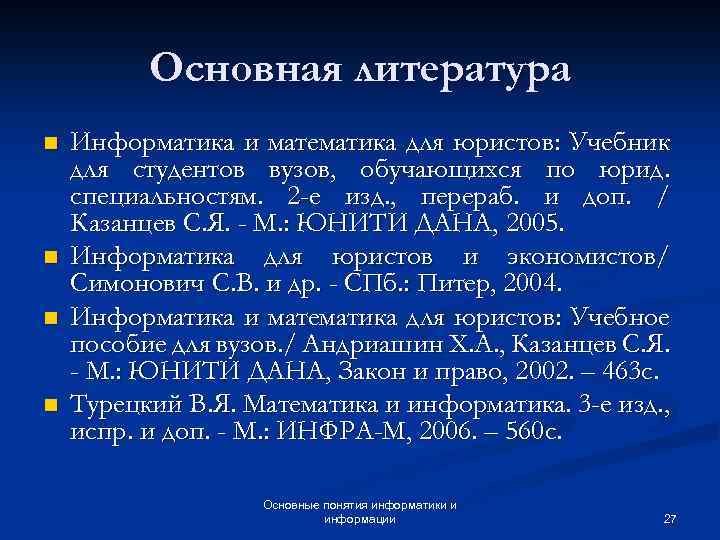 Основная литература

Информатика и математика для юристов: Учебник для студентов вузов, обучающихся по юрид. специальностям. 2-е изд., перераб. и доп. / Казанцев С.Я. - М.: ЮНИТИ ДАНА, 2005.

Информатика для юристов и экономистов/ Симонович С.В. и др. - СПб.: Питер, 2004.

Информатика и математика для юристов: Учебное пособие для вузов./ Андриашин Х.А., Казанцев С.Я. - М.: ЮНИТИ ДАНА, Закон и право, 2002. – 463с.

Турецкий В.Я. Математика и информатика. 3-е изд., испр. и доп. - М.: ИНФРА-М, 2006. – 560с.

Основные понятия информатики и информации

27